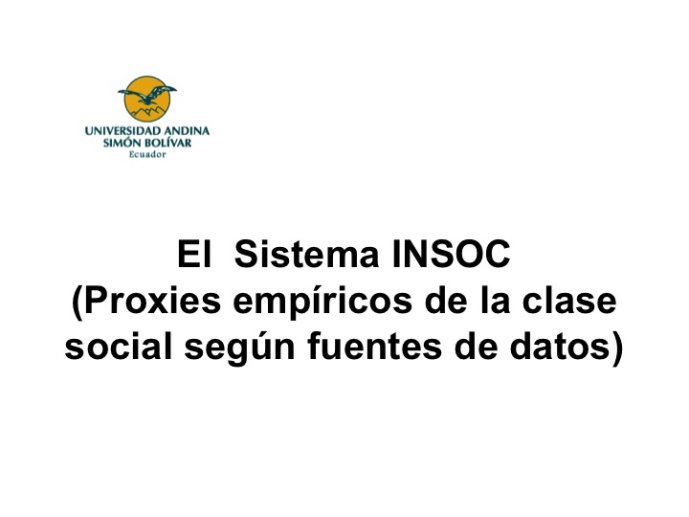 UNIVERSIDAD ANDINA
SIMÓN BOLÍVAR
Ecuador

El Sistema INSOC
(Proxies empíricos de la clase social según fuentes de datos)